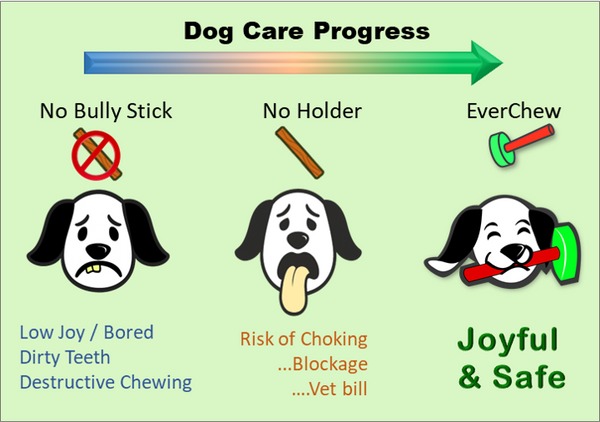 Dog Care Progress

No Bully Stick

Low Joy / Bored
Dirty Teeth
Destructive Chewing

No Holder

Risk of Choking
...Blockage
....Vet bill

EverChew

Joyful
& Safe